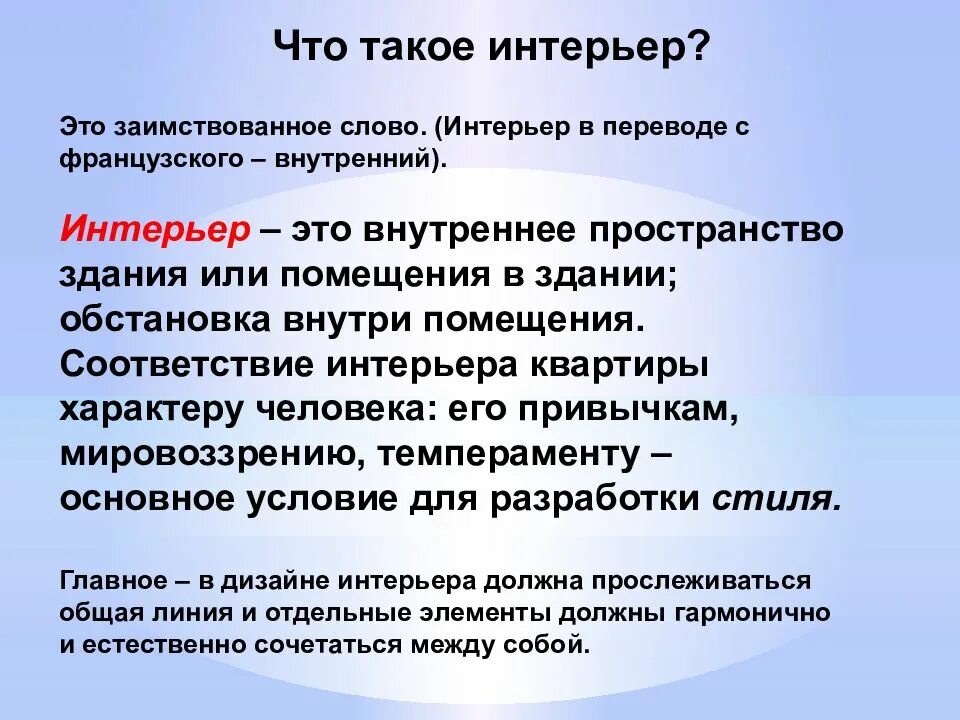 Что такое интерьер?

Это заимствованное слово. (Интерьер в переводе с французского – внутренний).

Интерьер – это внутреннее пространство здания или помещения в здании; обстановка внутри помещения. Соответствие интерьера квартиры характеру человека: его привычкам, мировоззрению, темпераменту – основное условие для разработки стиля.

Главное – в дизайне интерьера должна прослеживаться общая линия и отдельные элементы должны гармонично и естественно сочетаться между собой.